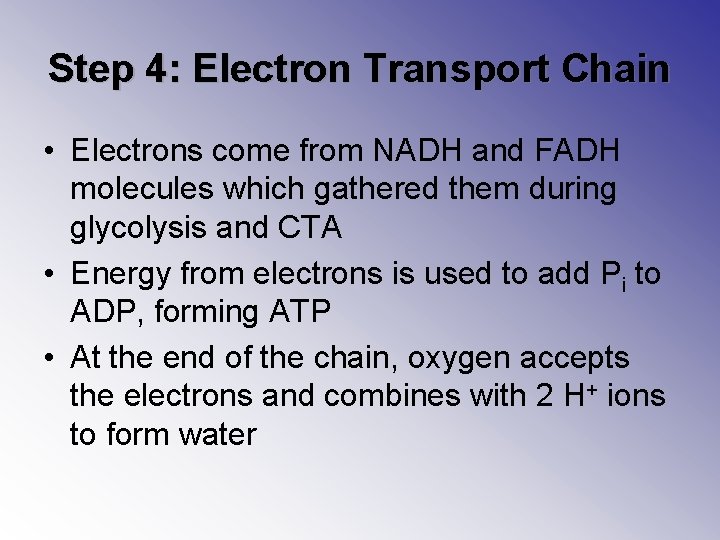 Step 4: Electron Transport Chain

• Electrons come from NADH and FADH molecules which gathered them during glycolysis and CTA

• Energy from electrons is used to add $P_i$ to ADP, forming ATP

• At the end of the chain, oxygen accepts the electrons and combines with 2 $H^+$ ions to form water